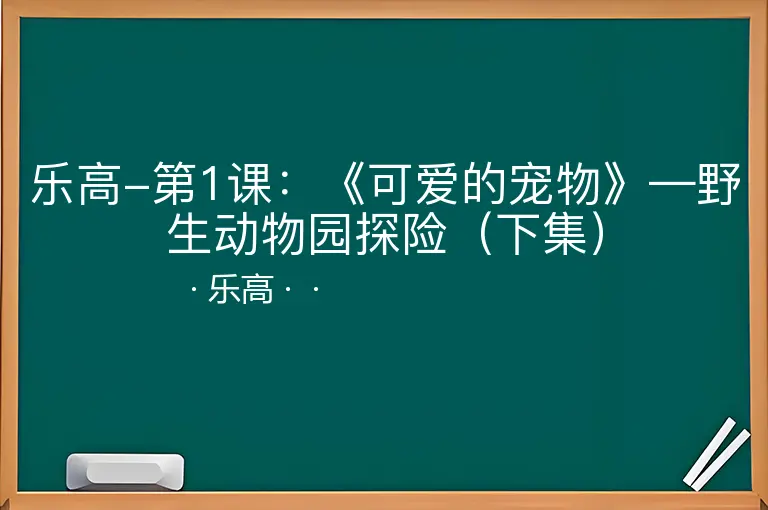 乐高–第1课：《可爱的宠物》—野生动物园探险（下集）

· 乐高 · ·